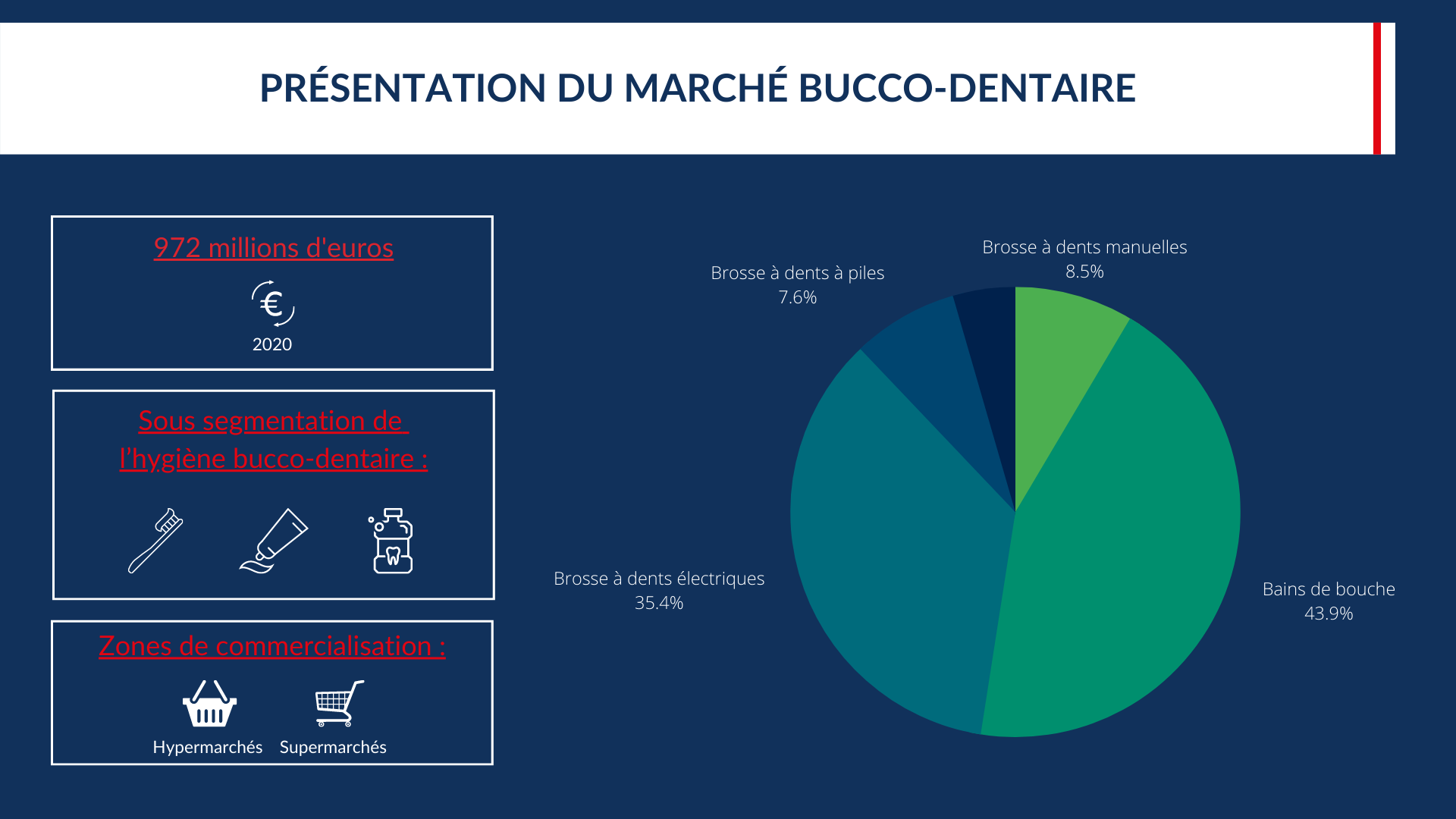 PRÉSENTATION DU MARCHÉ BUCCO-DENTAIRE

972 millions d'euros

€

2020

Sous segmentation de l'hygiène bucco-dentaire :

Zones de commercialisation :

Hypermarchés Supermarchés

Brosse à dents à piles
7.6%

Brosse à dents manuelles
8.5%

Brosse à dents électriques
35.4%

Bains de bouche
43.9%